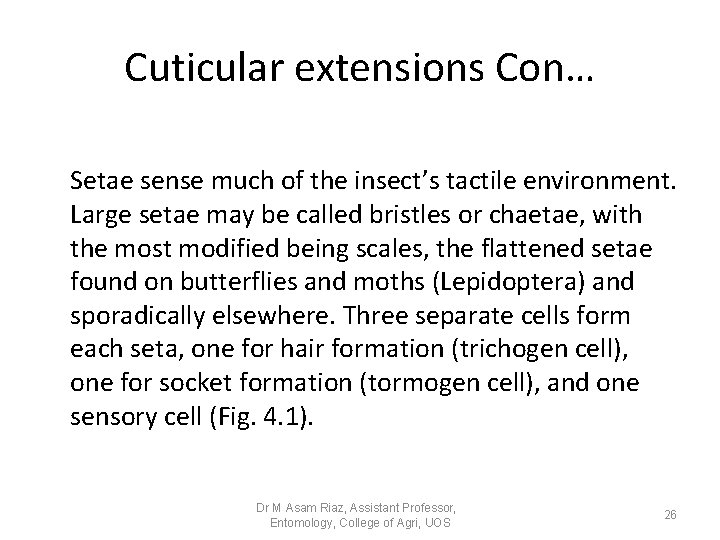 Cuticular extensions Con…

Setae sense much of the insect's tactile environment. Large setae may be called bristles or chaetae, with the most modified being scales, the flattened setae found on butterflies and moths (Lepidoptera) and sporadically elsewhere. Three separate cells form each seta, one for hair formation (trichogen cell), one for socket formation (tormogen cell), and one sensory cell (Fig. 4.1).

Dr M Asam Riaz, Assistant Professor,
Entomology, College of Agri, UOS

26